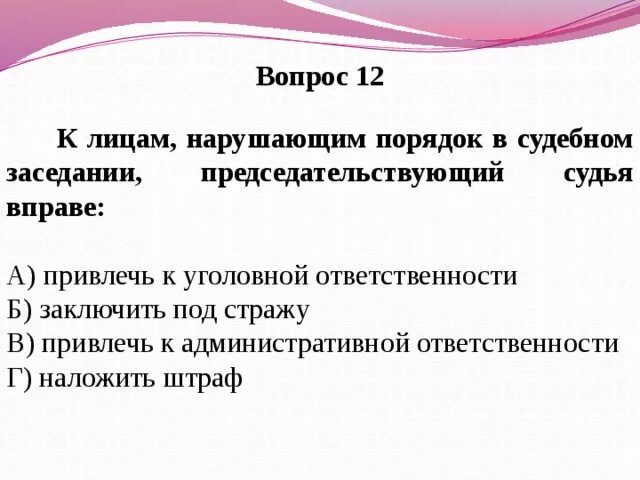 Вопрос 12

К лицам, нарушающим порядок в судебном заседании, председательствующий судья вправе:

А) привлечь к уголовной ответственности
Б) заключить под стражу
В) привлечь к административной ответственности
Г) наложить штраф